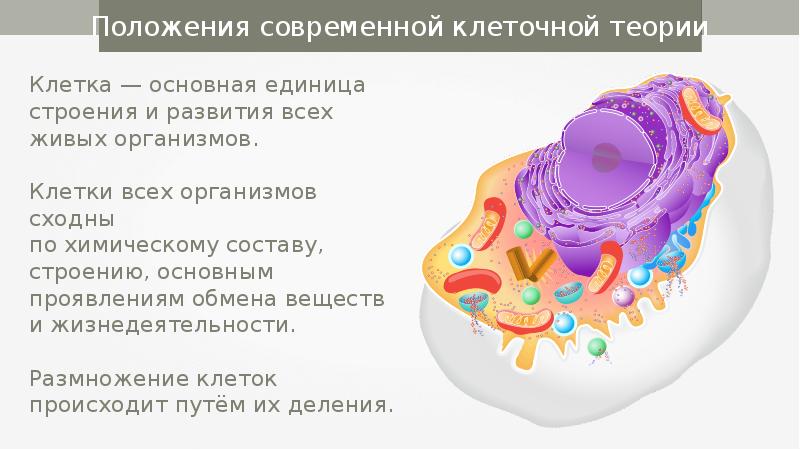 Положения современной клеточной теории

Клетка — основная единица строения и развития всех живых организмов.

Клетки всех организмов сходны по химическому составу, строению, основным проявлениям обмена веществ и жизнедеятельности.

Размножение клеток происходит путём их деления.